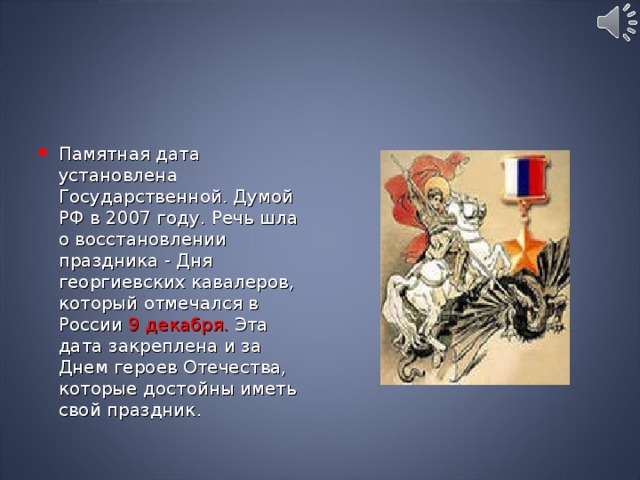 Памятная дата установлена Государственной. Думой РФ в 2007 году. Речь шла о восстановлении праздника - Дня георгиевских кавалеров, который отмечался в России 9 декабря. Эта дата закреплена и за Днем героев Отечества, которые достойны иметь свой праздник.